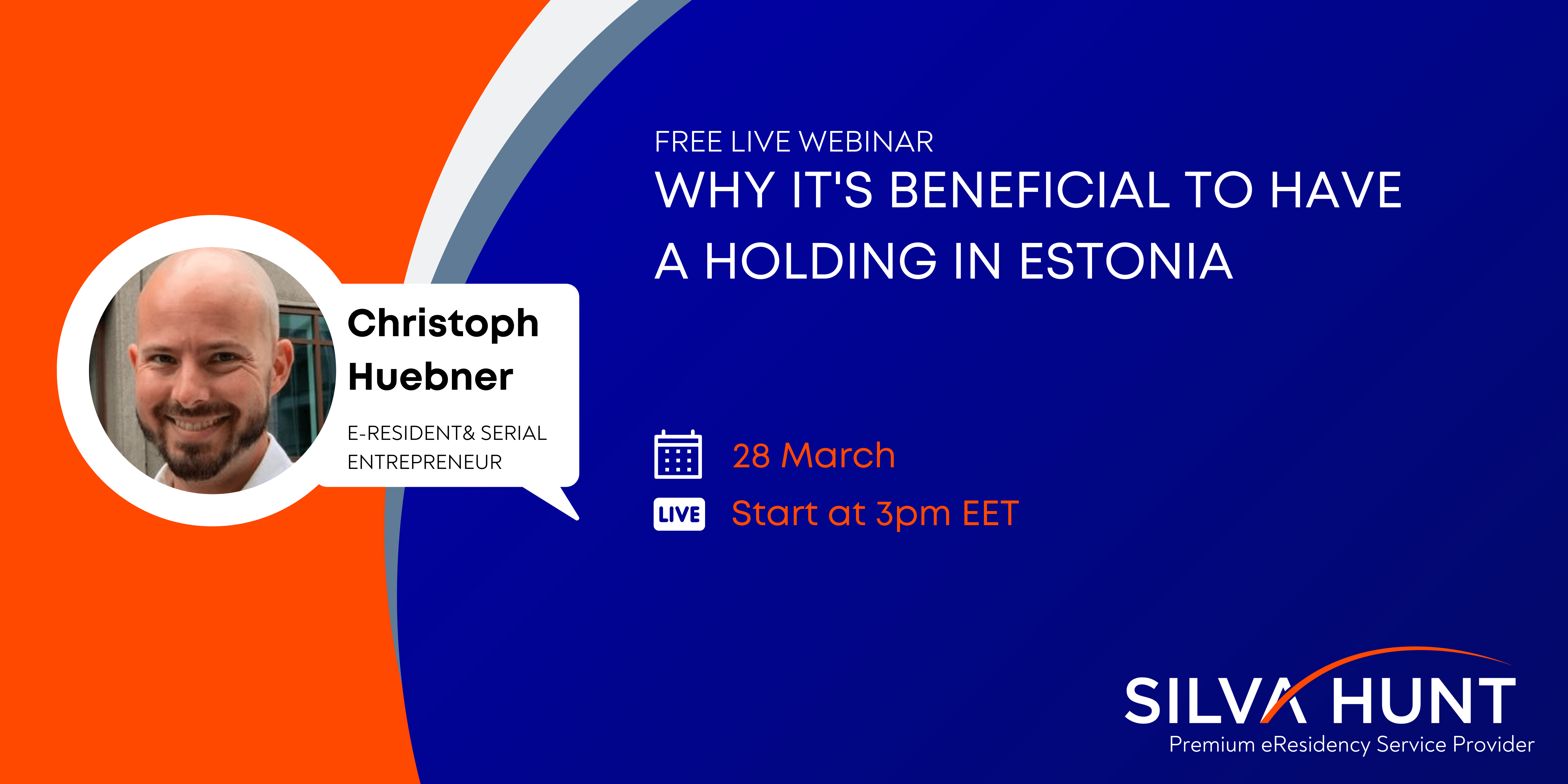 Christoph Huebner

E-RESIDENT& SERIAL ENTREPRENEUR

FREE LIVE WEBINAR

WHY IT'S BENEFICIAL TO HAVE A HOLDING IN ESTONIA

28 March

LIVE

Start at 3pm EET

SILVA HUNT

Premium eResidency Service Provider